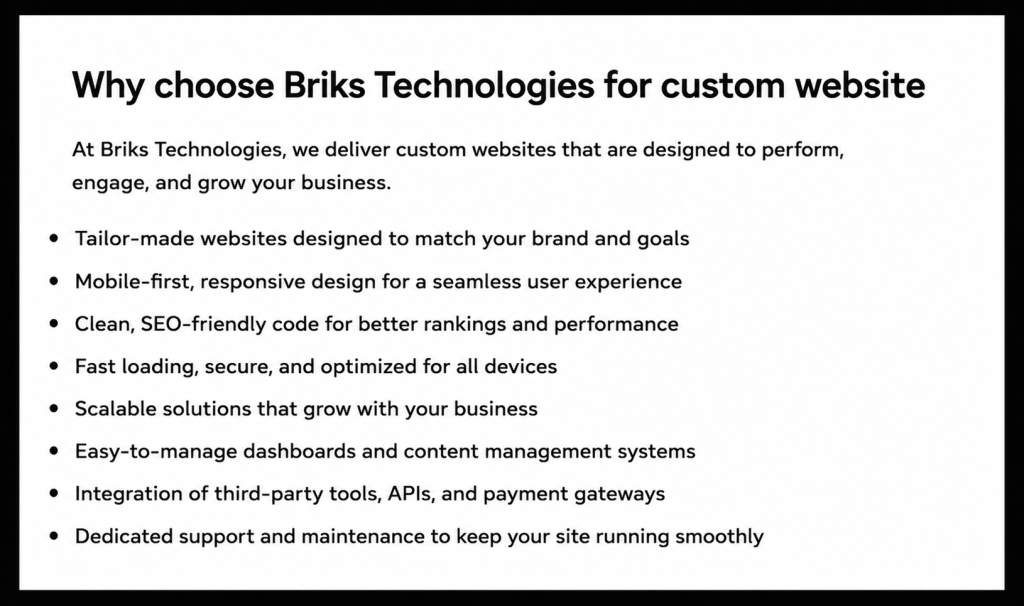 Why choose Briks Technologies for custom website

At Briks Technologies, we deliver custom websites that are designed to perform, engage, and grow your business.

• Tailor-made websites designed to match your brand and goals
• Mobile-first, responsive design for a seamless user experience
• Clean, SEO-friendly code for better rankings and performance
• Fast loading, secure, and optimized for all devices
• Scalable solutions that grow with your business
• Easy-to-manage dashboards and content management systems
• Integration of third-party tools, APIs, and payment gateways
• Dedicated support and maintenance to keep your site running smoothly